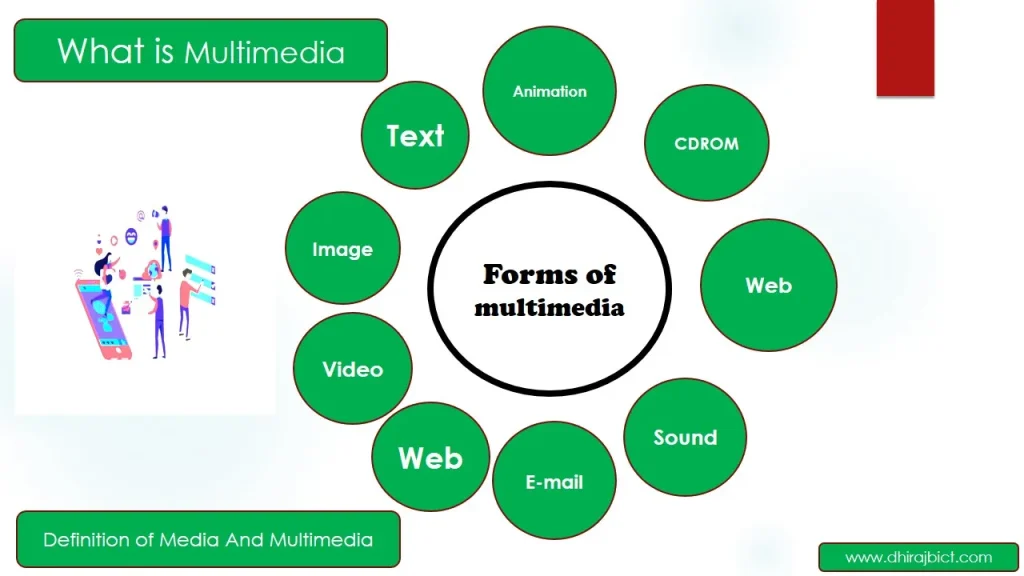 What is Multimedia

Forms of multimedia

Text

Animation

CDROM

Web

Sound

E-mail

Web

Video

Image

Definition of Media And Multimedia

www.dhirajbict.com